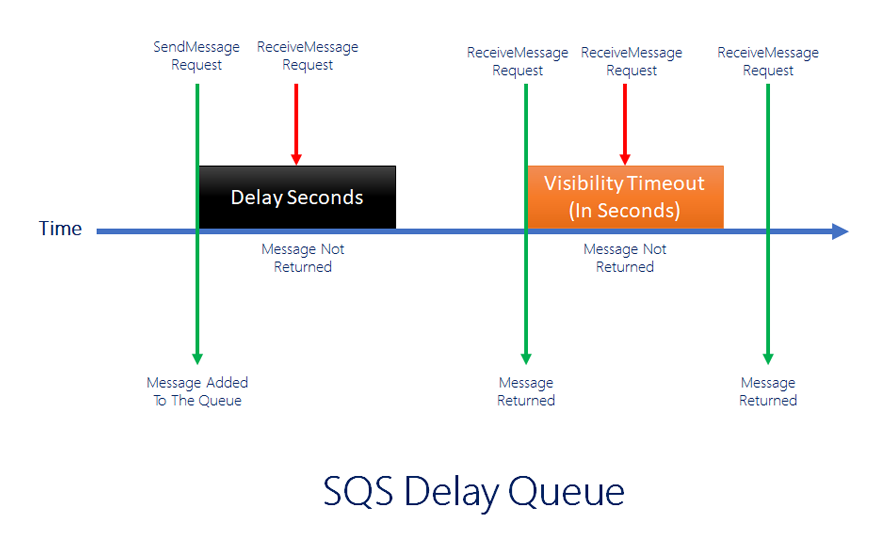 SendMessage Request

ReceiveMessage Request

ReceiveMessage Request

ReceiveMessage Request

ReceiveMessage Request

Delay Seconds

Visibility Timeout (In Seconds)

Time

Message Not Returned

Message Not Returned

Message Added To The Queue

Message Returned

Message Returned

SQS Delay Queue